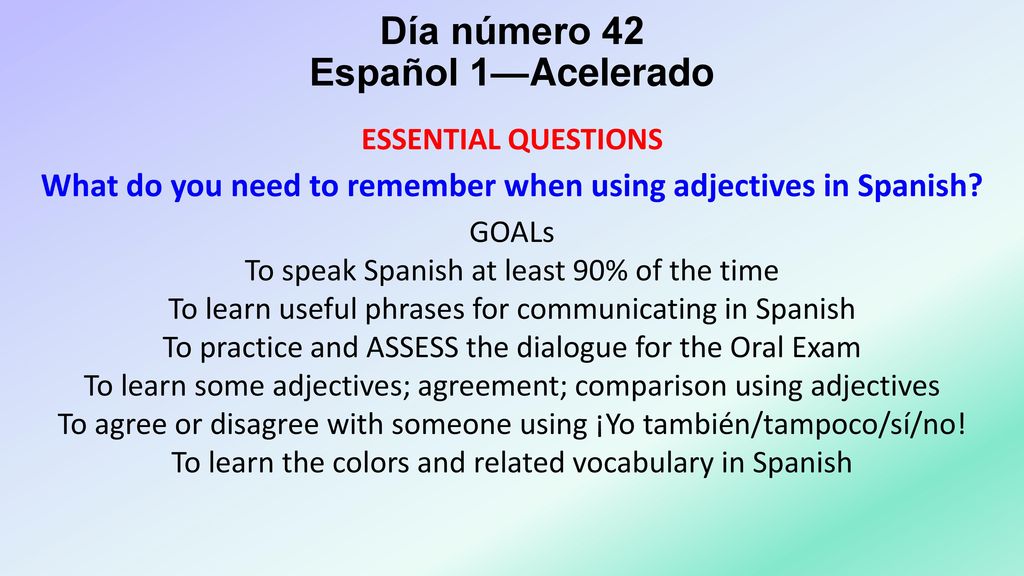 Día número 42
Español 1—Acelerado

ESSENTIAL QUESTIONS

What do you need to remember when using adjectives in Spanish?

GOALs
To speak Spanish at least 90% of the time
To learn useful phrases for communicating in Spanish
To practice and ASSESS the dialogue for the Oral Exam
To learn some adjectives; agreement; comparison using adjectives
To agree or disagree with someone using ¡Yo también/tampoco/sí/no!
To learn the colors and related vocabulary in Spanish